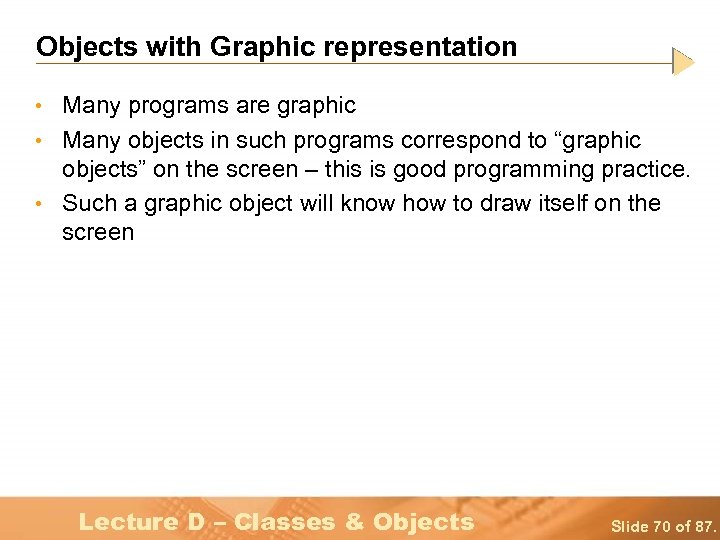 Objects with Graphic representation

• Many programs are graphic
• Many objects in such programs correspond to “graphic objects” on the screen – this is good programming practice.
• Such a graphic object will know how to draw itself on the screen

Lecture D – Classes & Objects

Slide 70 of 87.